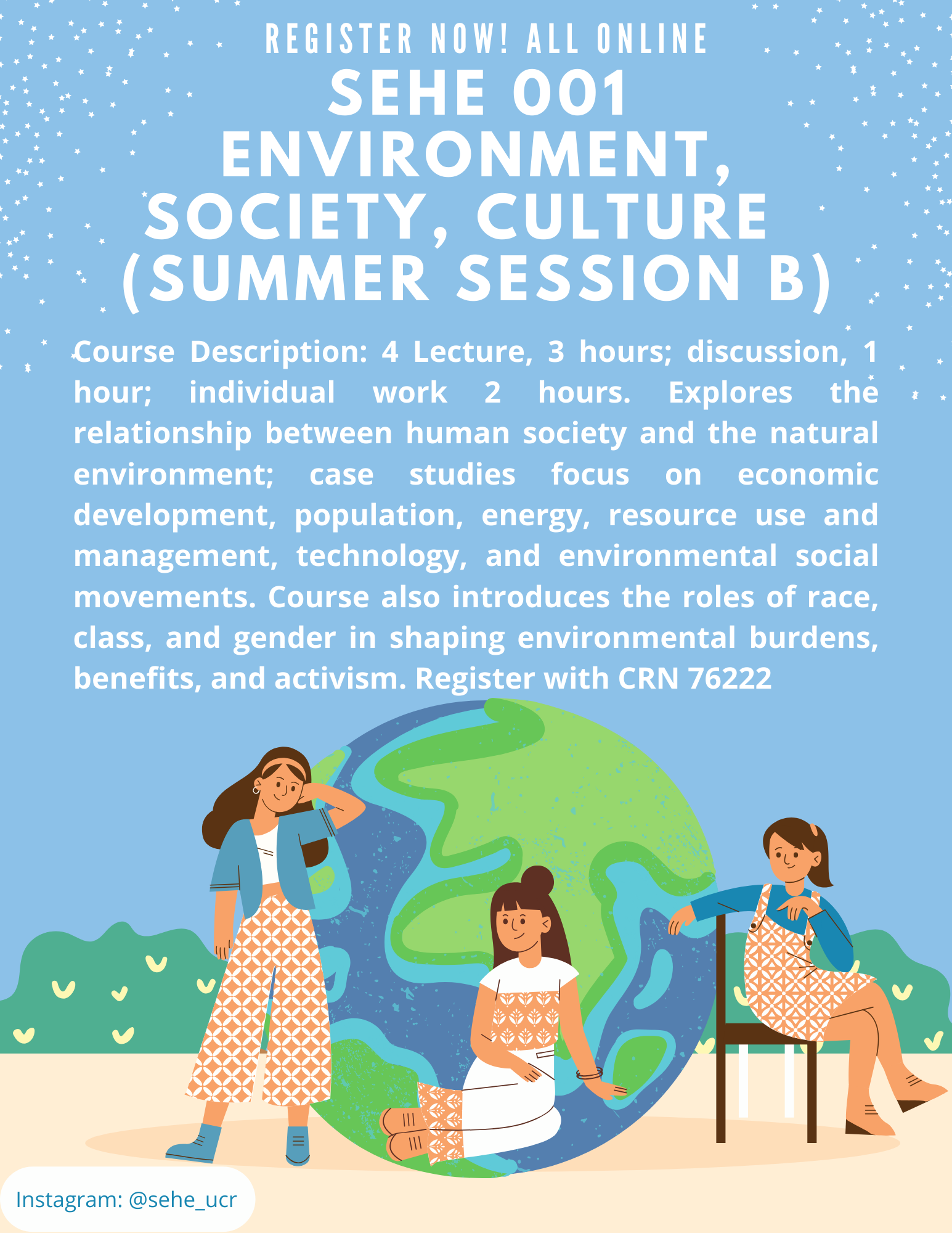 REGISTER NOW! ALL ONLINE

SEHE 001
ENVIRONMENT,
SOCIETY, CULTURE
(SUMMER SESSION B)

Course Description: 4 Lecture, 3 hours; discussion, 1 hour; individual work 2 hours. Explores the relationship between human society and the natural environment; case studies focus on economic development, population, energy, resource use and management, technology, and environmental social movements. Course also introduces the roles of race, class, and gender in shaping environmental burdens, benefits, and activism. Register with CRN 76222

Instagram: @sehe_ucr